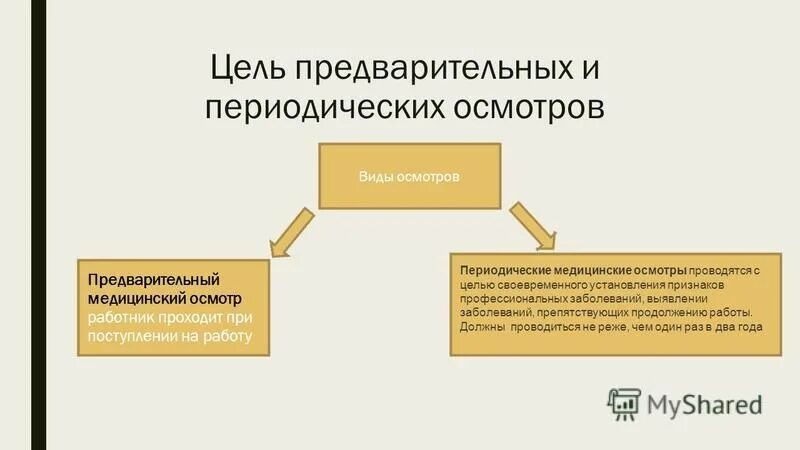 Цель предварительных и периодических осмотров

Виды осмотров

Предварительный медицинский осмотр работник проходит при поступлении на работу

Периодические медицинские осмотры проводятся с целью своевременного установления признаков профессиональных заболеваний, выявлении заболеваний, препятствующих продолжению работы. Должны проводиться не реже, чем один раз в два года

MyShared